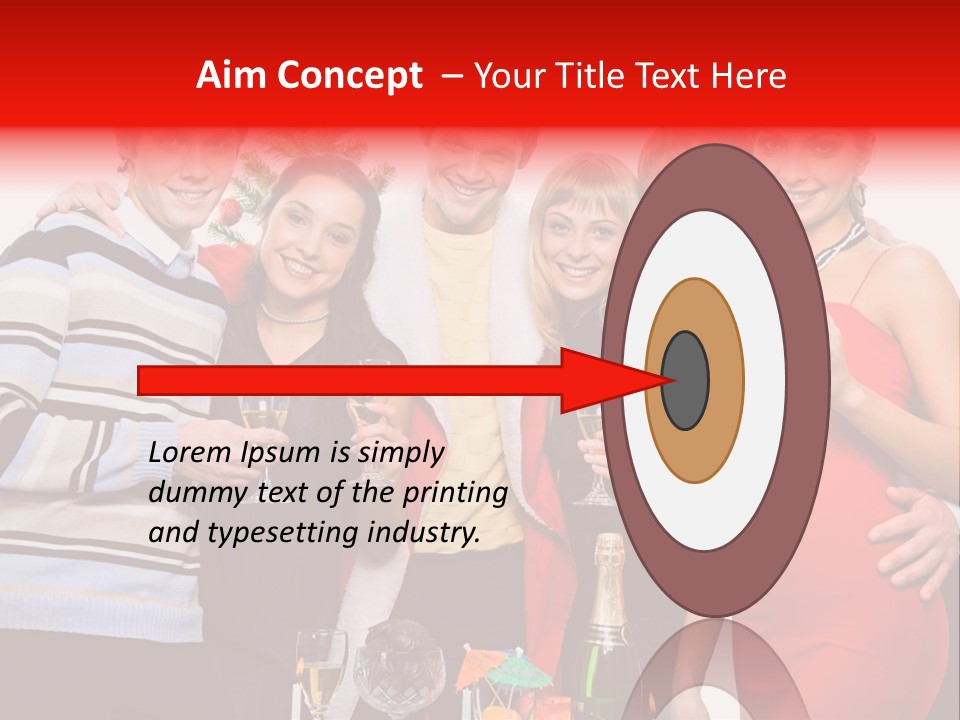 Aim Concept – Your Title Text Here

Lorem Ipsum is simply dummy text of the printing and typesetting industry.